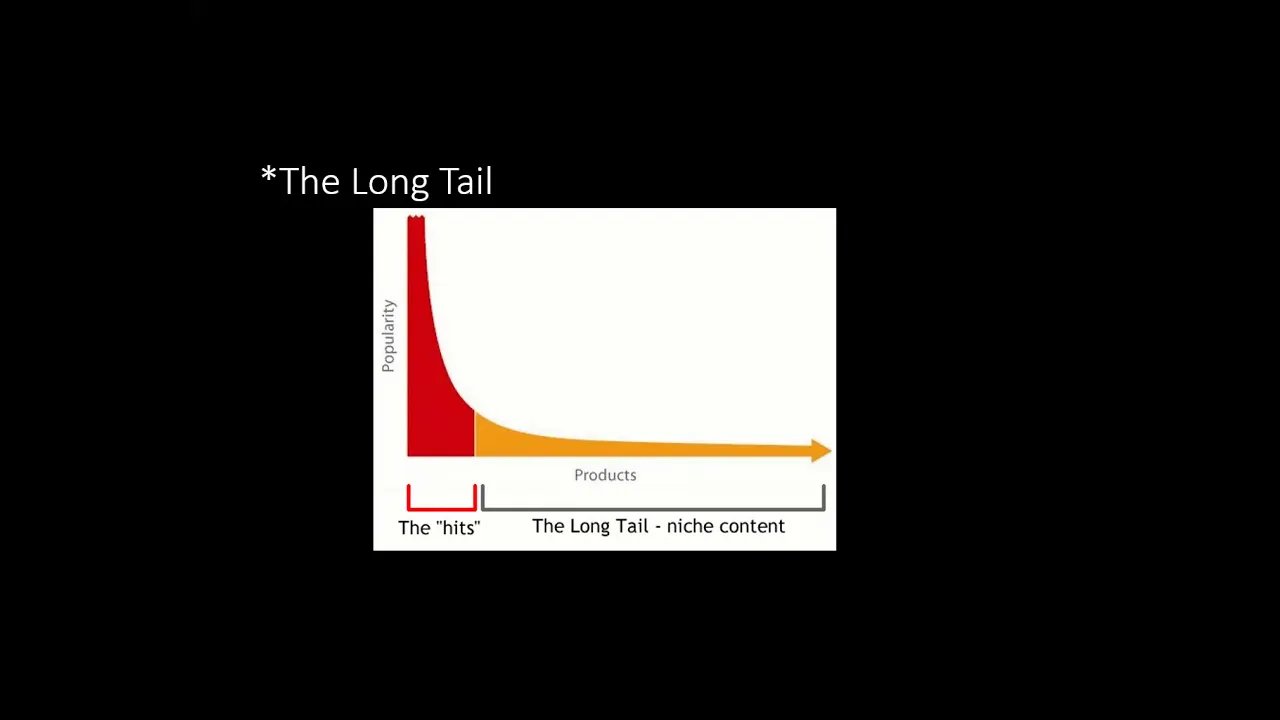 *The Long Tail

Popularity

Products

The "hits"

The Long Tail - niche content